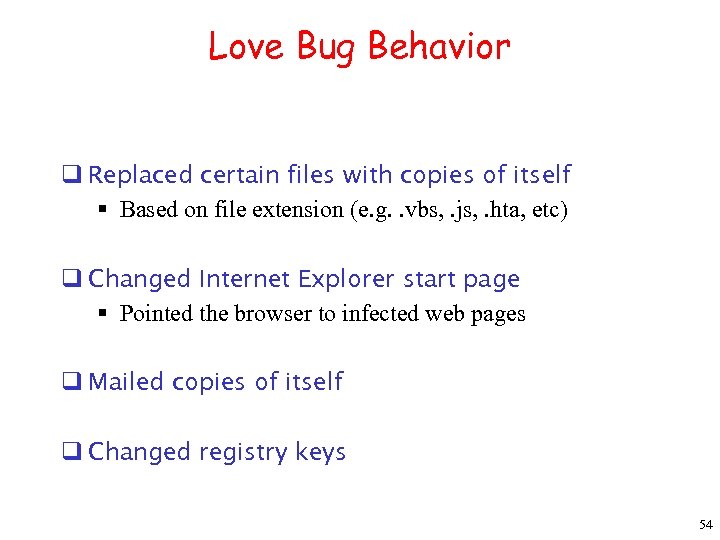 Love Bug Behavior

❑ Replaced certain files with copies of itself
▪ Based on file extension (e.g. .vbs, .js, .hta, etc)

❑ Changed Internet Explorer start page
▪ Pointed the browser to infected web pages

❑ Mailed copies of itself

❑ Changed registry keys

54